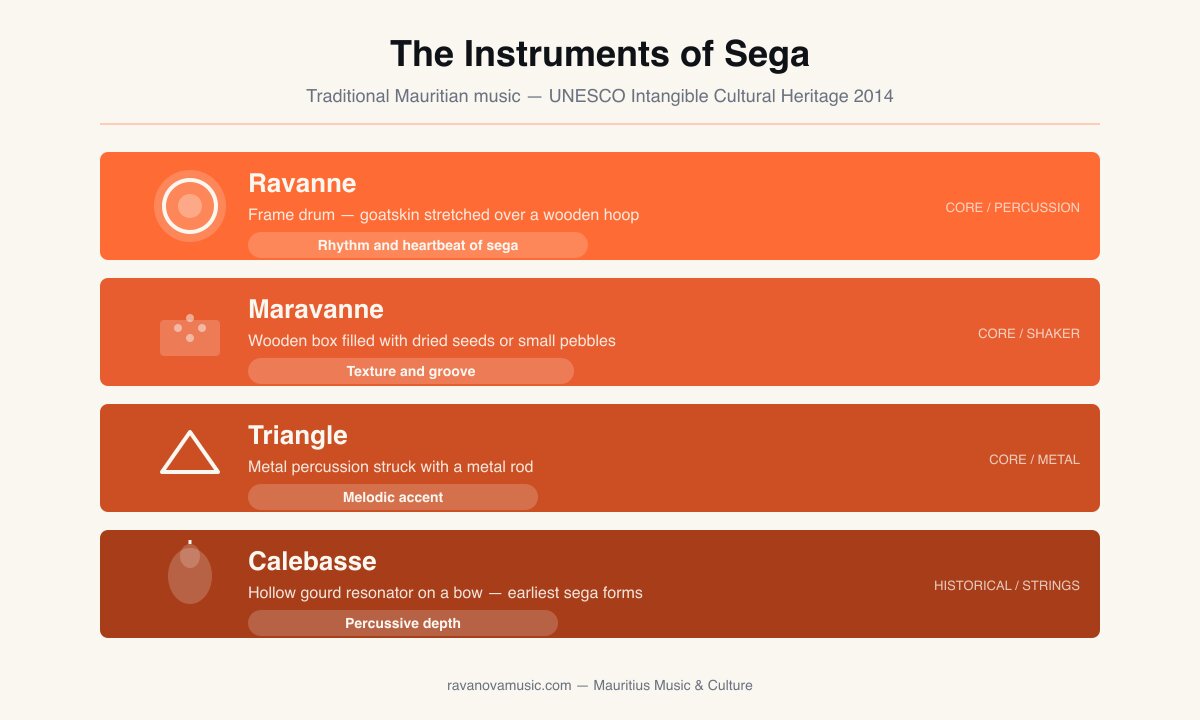 The Instruments of Sega

Traditional Mauritian music — UNESCO Intangible Cultural Heritage 2014

Ravanne
Frame drum — goatskin stretched over a wooden hoop
Rhythm and heartbeat of sega
CORE / PERCUSSION

Maravanne
Wooden box filled with dried seeds or small pebbles
Texture and groove
CORE / SHAKER

Triangle
Metal percussion struck with a metal rod
Melodic accent
CORE / METAL

Calebasse
Hollow gourd resonator on a bow — earliest sega forms
Percussive depth
HISTORICAL / STRINGS

ravanovamusic.com — Mauritius Music & Culture